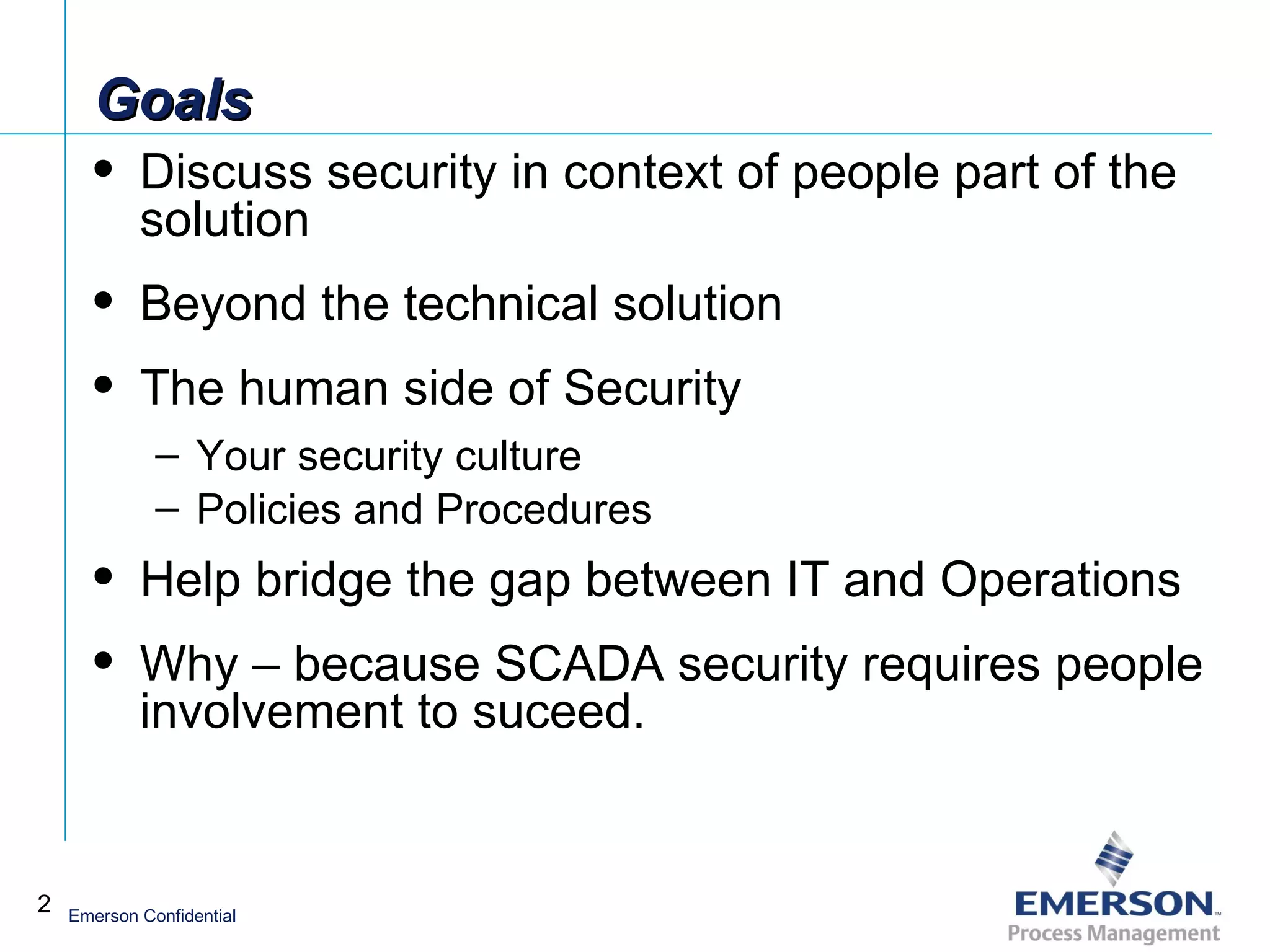 Goals

• Discuss security in context of people part of the solution

• Beyond the technical solution

• The human side of Security

– Your security culture

– Policies and Procedures

• Help bridge the gap between IT and Operations

• Why – because SCADA security requires people involvement to suceed.

2 Emerson Confidential

EMERSON™ Process Management